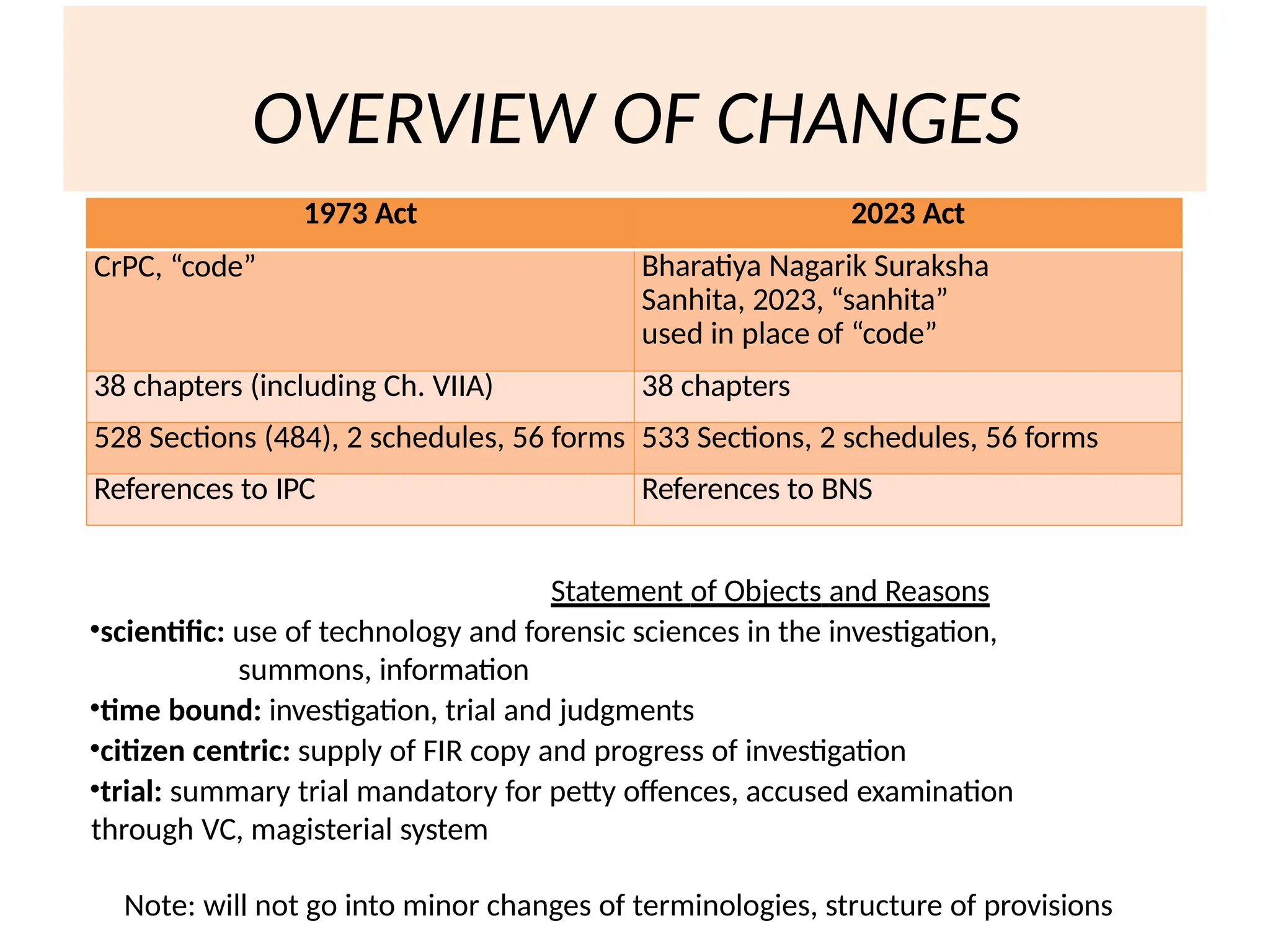 OVERVIEW OF CHANGES

| 1973 Act | 2023 Act |
|---|---|
| CrPC, “code” | Bharatiya Nagarik Suraksha Sanhita, 2023, “sanhita” used in place of “code” |
| 38 chapters (including Ch. VIIA) | 38 chapters |
| 528 Sections (484), 2 schedules, 56 forms | 533 Sections, 2 schedules, 56 forms |
| References to IPC | References to BNS |

Statement of Objects and Reasons

•scientific: use of technology and forensic sciences in the investigation, summons, information

•time bound: investigation, trial and judgments

•citizen centric: supply of FIR copy and progress of investigation

•trial: summary trial mandatory for petty offences, accused examination through VC, magisterial system

Note: will not go into minor changes of terminologies, structure of provisions